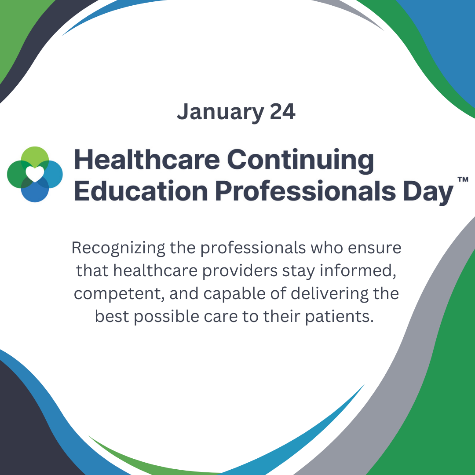 January 24

Healthcare Continuing Education Professionals Day™

Recognizing the professionals who ensure that healthcare providers stay informed, competent, and capable of delivering the best possible care to their patients.